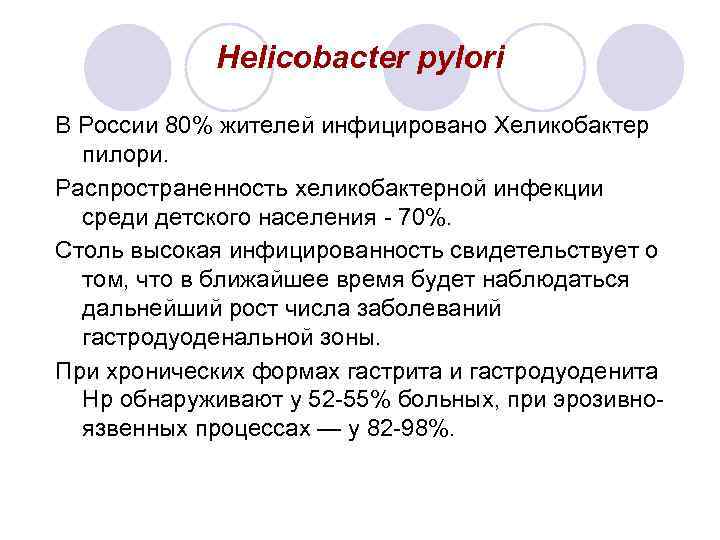 Helicobacter pylori

В России 80% жителей инфицировано Хеликобактер пилори.

Распространенность хеликобактерной инфекции среди детского населения - 70%.

Столь высокая инфицированность свидетельствует о том, что в ближайшее время будет наблюдаться дальнейший рост числа заболеваний гастродуоденальной зоны.

При хронических формах гастрита и гастродуоденита Нр обнаруживают у 52-55% больных, при эрозивно-язвенных процессах — у 82-98%.